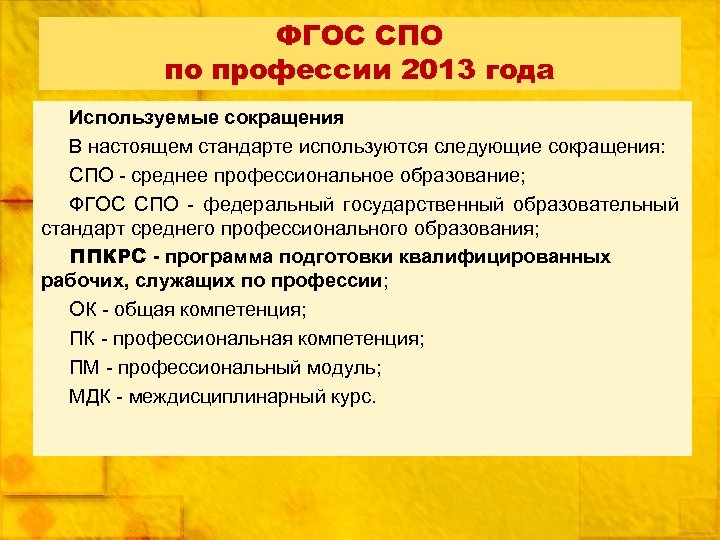 ФГОС СПО
по профессии 2013 года

Используемые сокращения

В настоящем стандарте используются следующие сокращения:

СПО - среднее профессиональное образование;

ФГОС СПО - федеральный государственный образовательный стандарт среднего профессионального образования;

ППКРС - программа подготовки квалифицированных рабочих, служащих по профессии;

ОК - общая компетенция;

ПК - профессиональная компетенция;

ПМ - профессиональный модуль;

МДК - междисциплинарный курс.